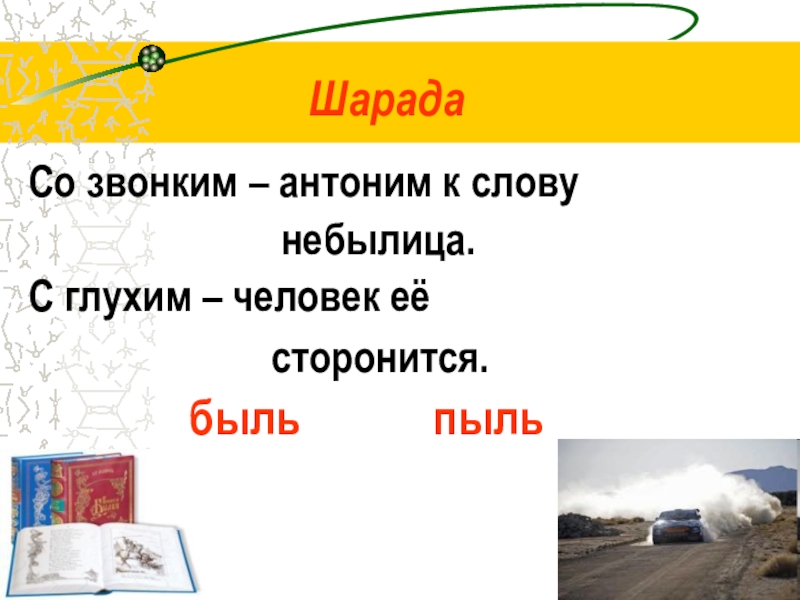 Шарада

Со звонким – антоним к слову небылица.
С глухим – человек её сторонится.

быль пыль